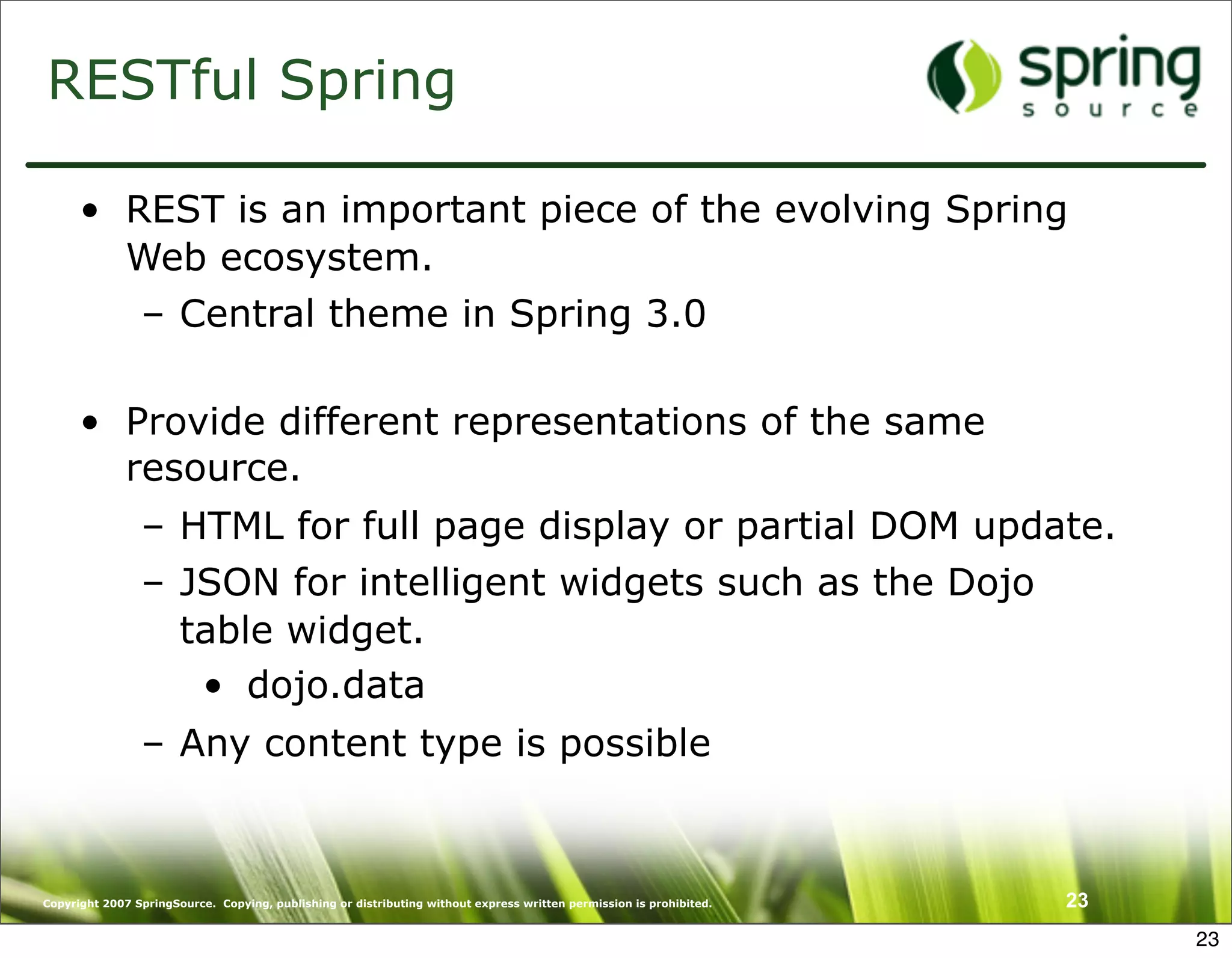 RESTful Spring

spring source

• REST is an important piece of the evolving Spring Web ecosystem.
  – Central theme in Spring 3.0

• Provide different representations of the same resource.
  – HTML for full page display or partial DOM update.
  – JSON for intelligent widgets such as the Dojo table widget.
    • dojo.data
  – Any content type is possible

Copyright 2007 SpringSource. Copying, publishing or distributing without express written permission is prohibited.

23

23